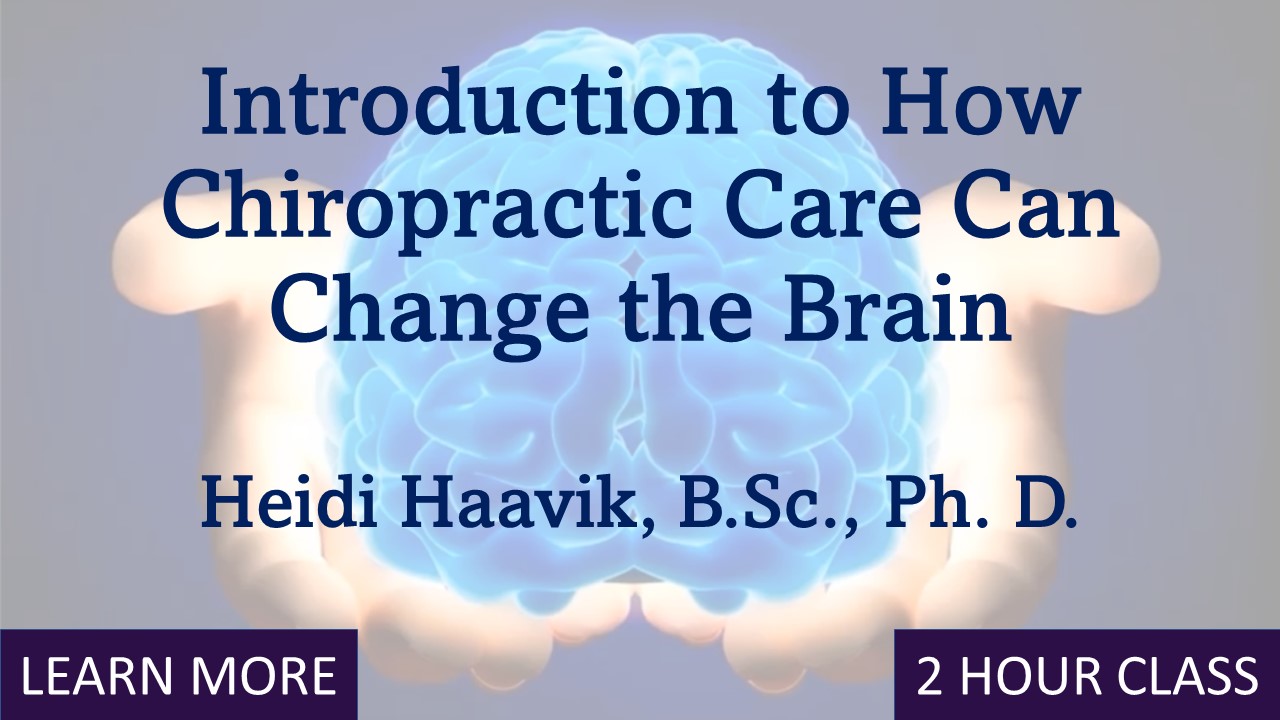 Introduction to How Chiropractic Care Can Change the Brain

Heidi Haavik, B.Sc., Ph. D.

LEARN MORE

2 HOUR CLASS